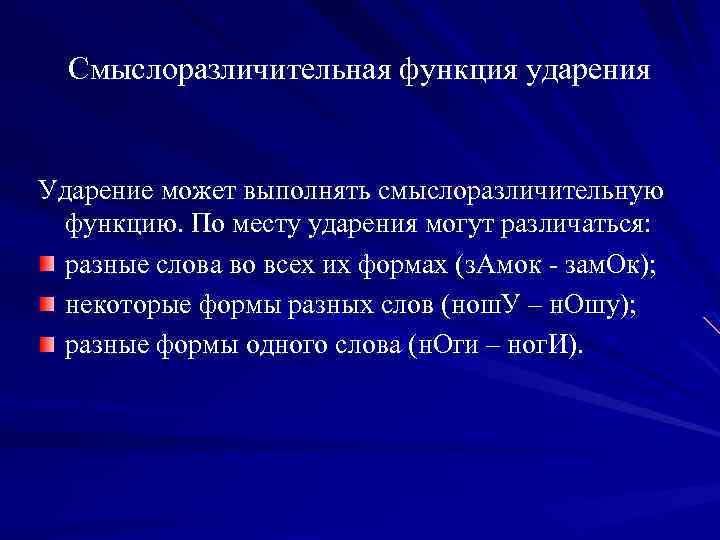 Смыслоразличительная функция ударения

Ударение может выполнять смыслоразличительную функцию. По месту ударения могут различаться:

разные слова во всех их формах (зАмок - замОк);

некоторые формы разных слов (ношУ – нОшу);

разные формы одного слова (нОги – ногИ).